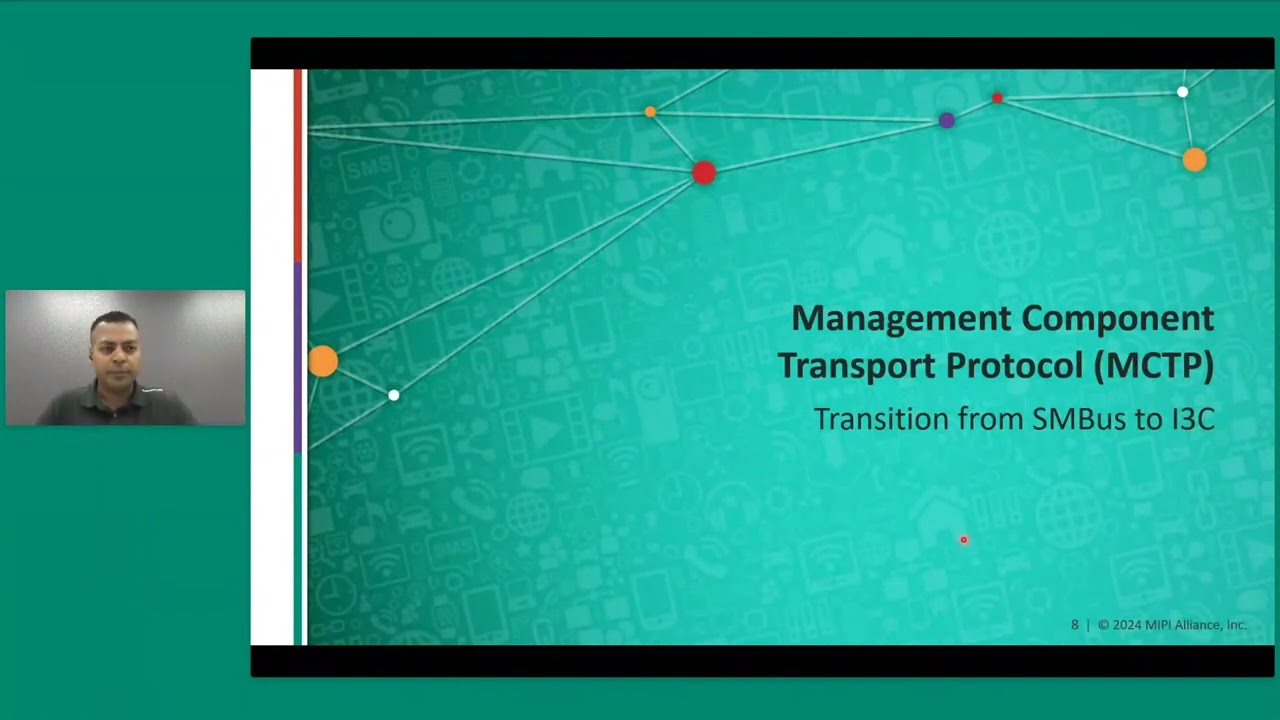 Management Component Transport Protocol (MCTP)

Transition from SMBus to I3C

8 | © 2024 MIPI Alliance, Inc.